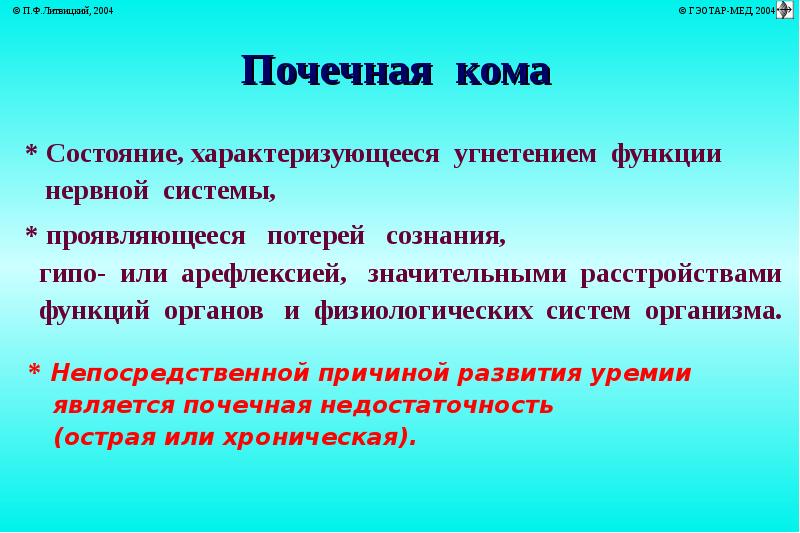 © П.Ф.Литвицкий, 2004

© ГЭОТАР-МЕД, 2004

Почечная кома

* Состояние, характеризующееся угнетением функции нервной системы,

* проявляющееся потерей сознания, гипо- или арефлексией, значительными расстройствами функций органов и физиологических систем организма.

* Непосредственной причиной развития уремии является почечная недостаточность (острая или хроническая).